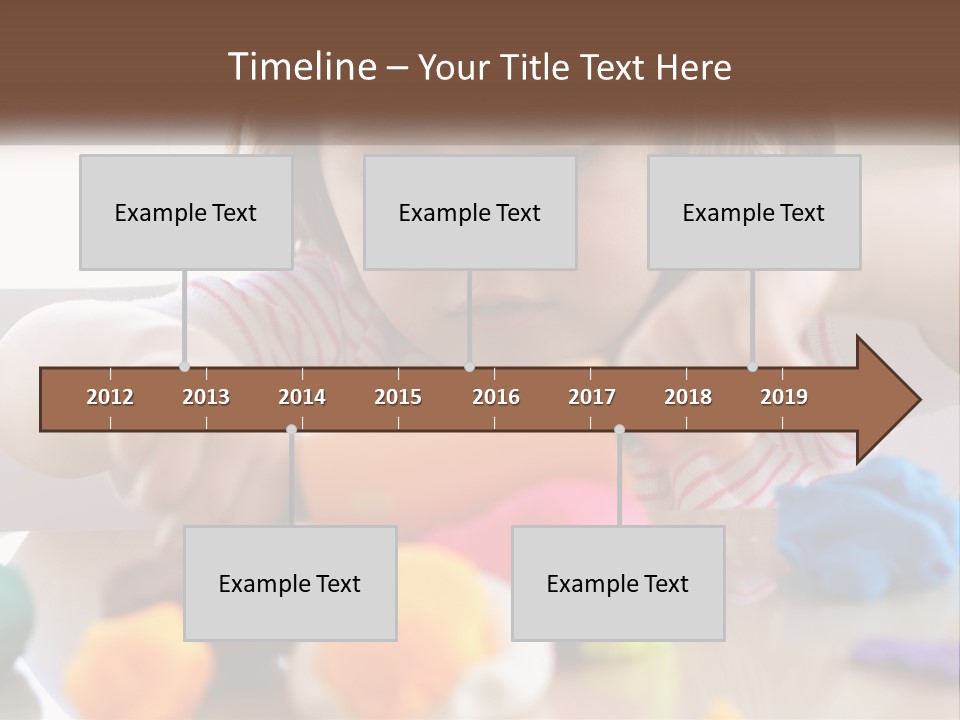 Timeline – Your Title Text Here

Example Text

Example Text

Example Text

2012 2013 2014 2015 2016 2017 2018 2019

Example Text

Example Text